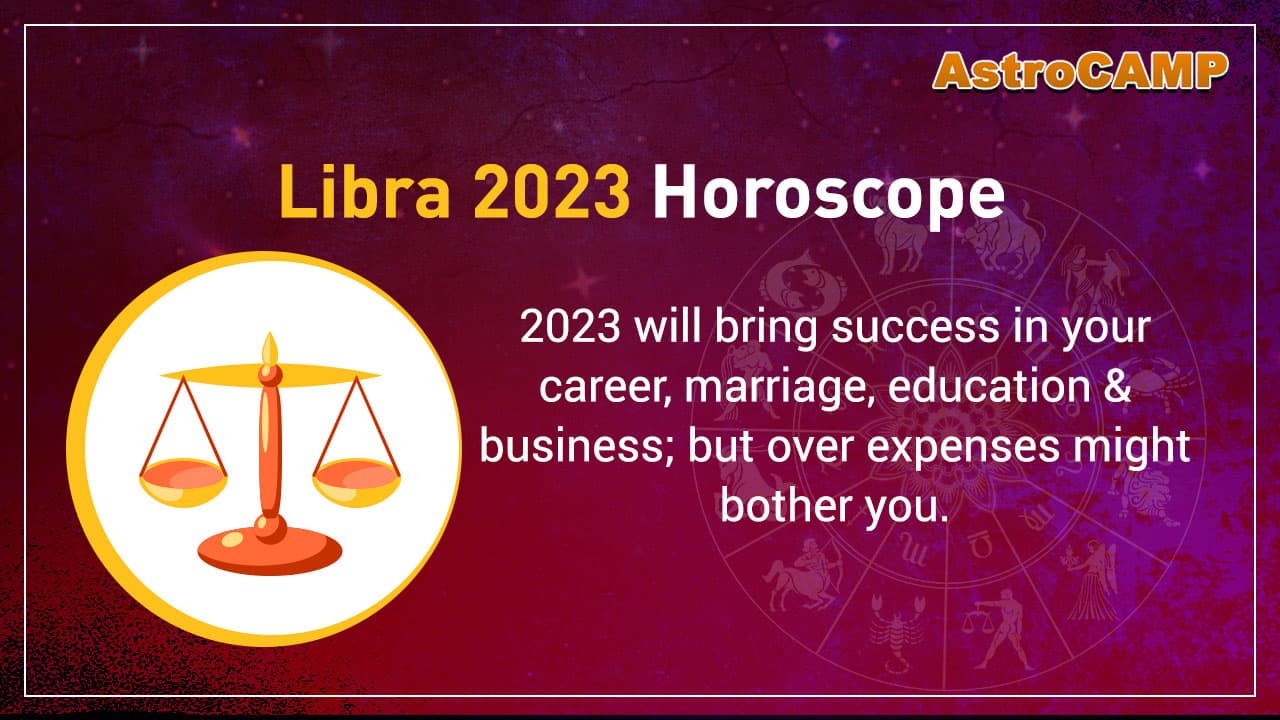 AstroCAMP

Libra 2023 Horoscope

2023 will bring success in your career, marriage, education & business; but over expenses might bother you.